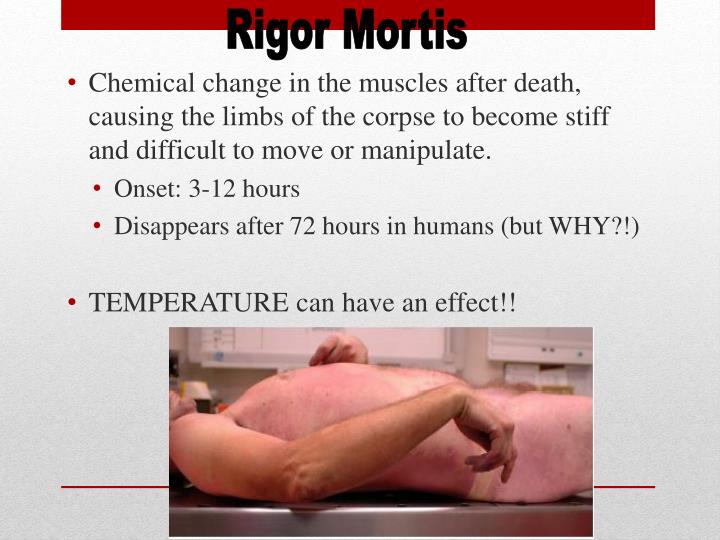 Rigor Mortis

• Chemical change in the muscles after death, causing the limbs of the corpse to become stiff and difficult to move or manipulate.
  • Onset: 3-12 hours
  • Disappears after 72 hours in humans (but WHY?!)

• TEMPERATURE can have an effect!!